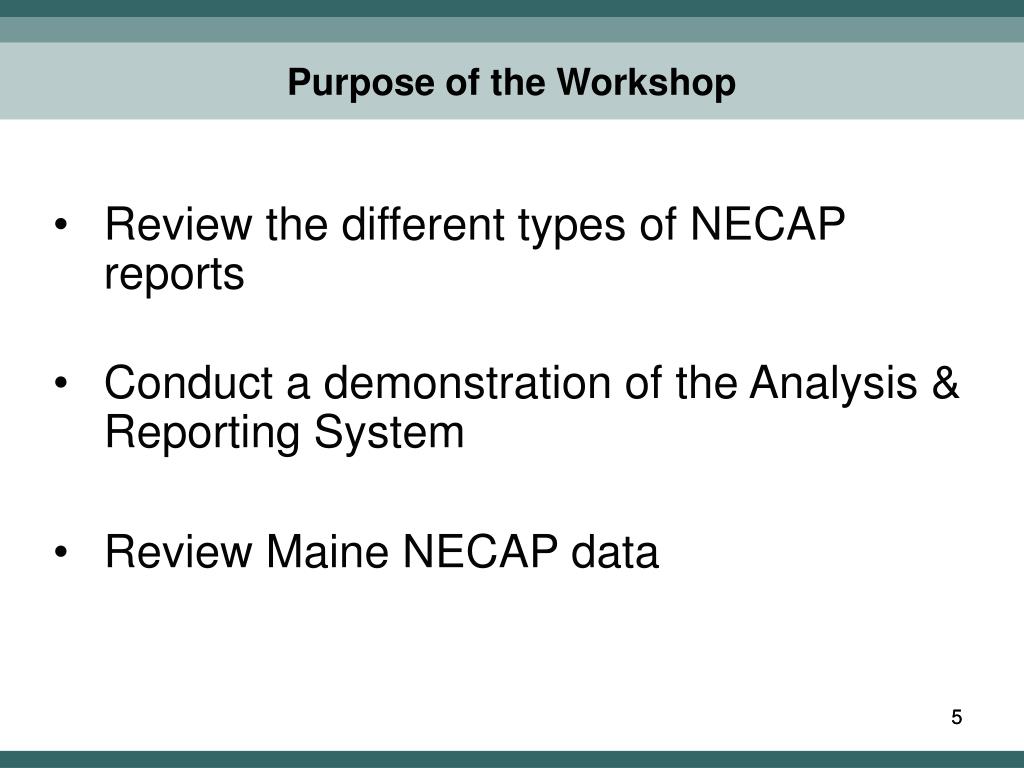 Purpose of the Workshop

• Review the different types of NECAP reports

• Conduct a demonstration of the Analysis & Reporting System

• Review Maine NECAP data

5